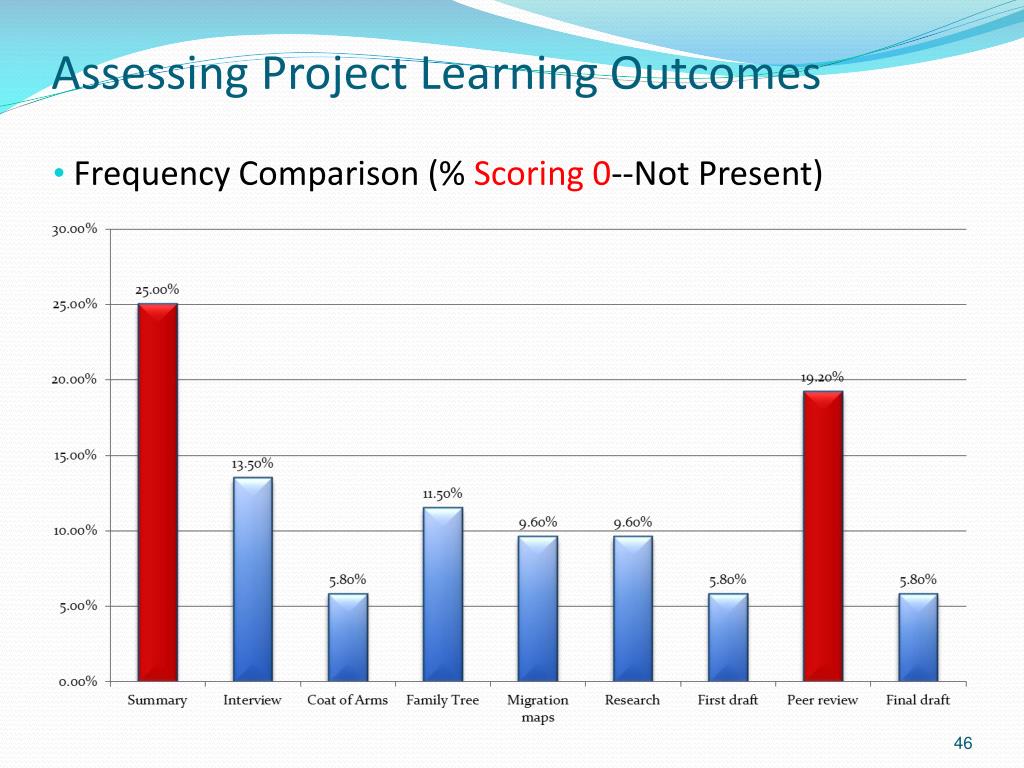 Assessing Project Learning Outcomes

• Frequency Comparison (% Scoring 0--Not Present)

30.00%
25.00%
20.00%
15.00%
10.00%
5.00%
0.00%

25.00%
13.50%
5.80%
11.50%
9.60%
9.60%
5.80%
19.20%
5.80%

Summary
Interview
Coat of Arms
Family Tree
Migration maps
Research
First draft
Peer review
Final draft

46